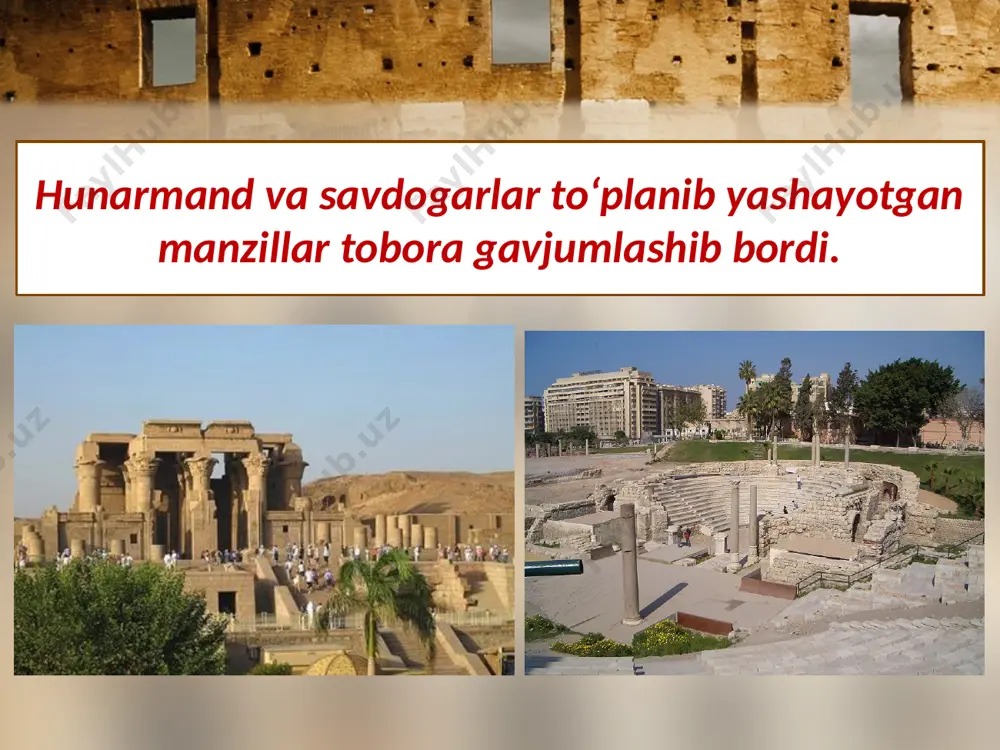 Hunarmand va savdogarlar to‘planib yashayotgan manzillar tobora gavjumlashib bordi.